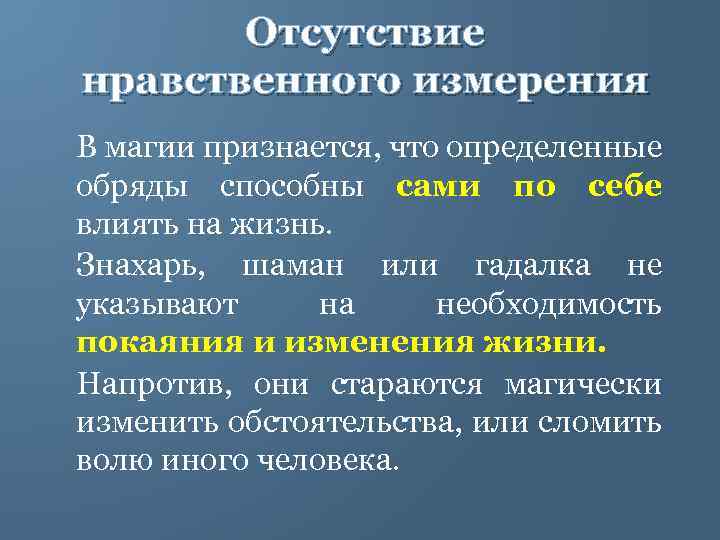 Отсутствие нравственного измерения

В магии признается, что определенные обряды способны сами по себе влиять на жизнь.

Знахарь, шаман или гадалка не указывают на необходимость покаяния и изменения жизни.

Напротив, они стараются магически изменить обстоятельства, или сломить волю иного человека.